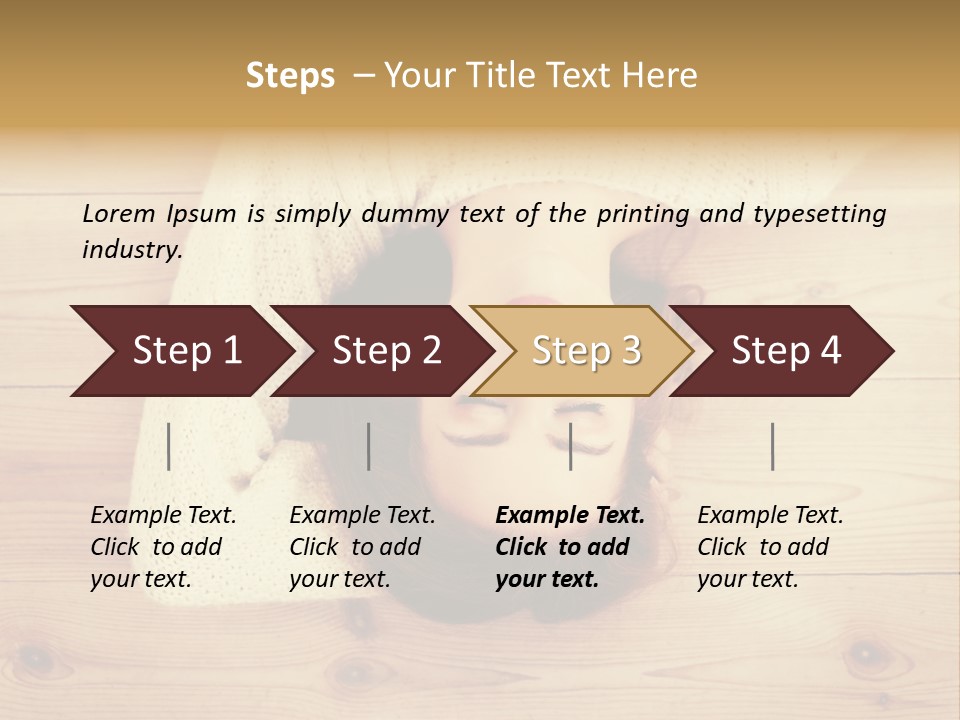 Steps – Your Title Text Here

Lorem Ipsum is simply dummy text of the printing and typesetting industry.

Step 1

Step 2

Step 3

Step 4

Example Text. Click to add your text.

Example Text. Click to add your text.

Example Text. Click to add your text.

Example Text. Click to add your text.